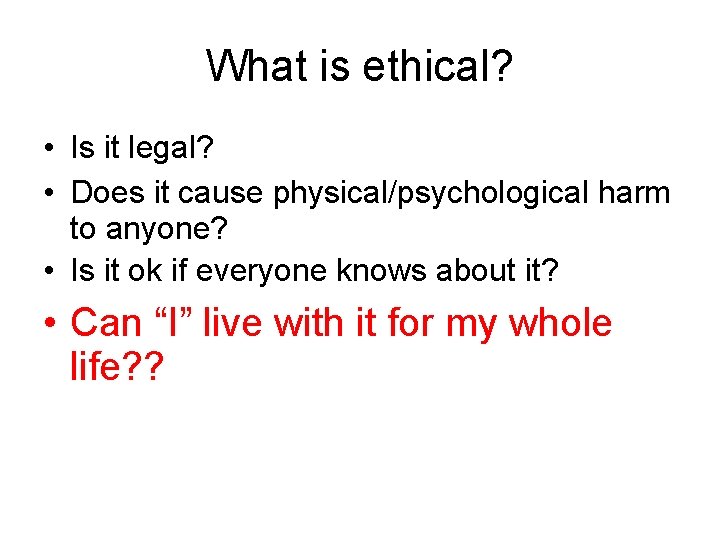 What is ethical?

• Is it legal?
• Does it cause physical/psychological harm to anyone?
• Is it ok if everyone knows about it?
• Can “I” live with it for my whole life??